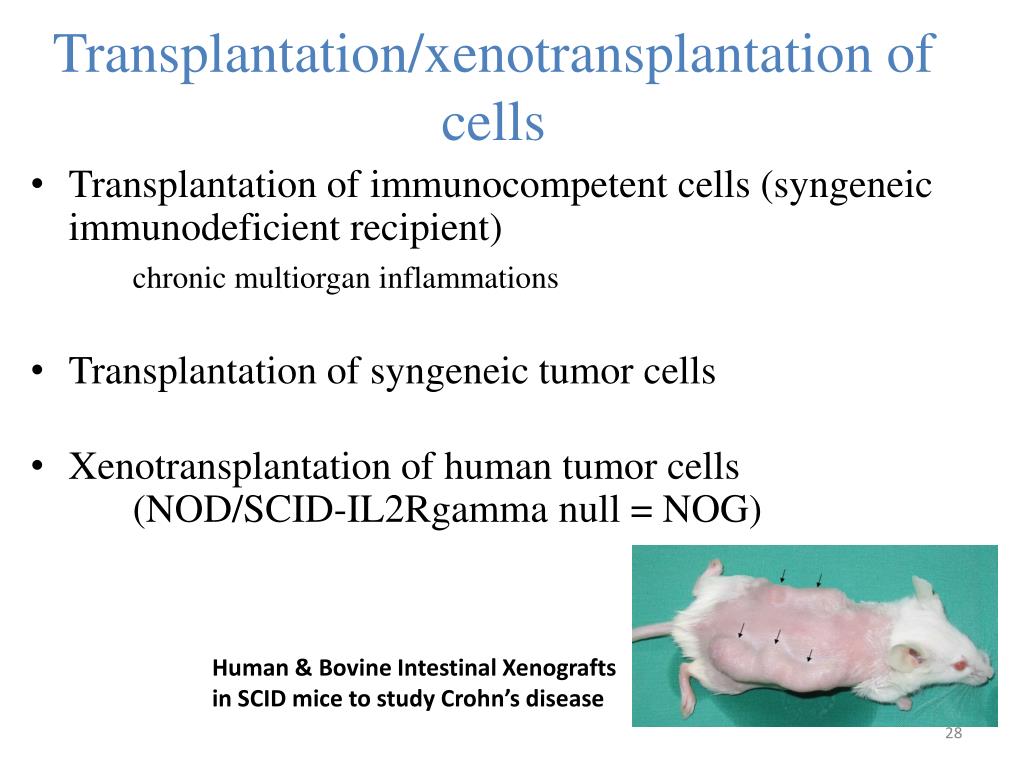 Transplantation/xenotransplantation of cells

• Transplantation of immunocompetent cells (syngeneic immunodeficient recipient)
chronic multiorgan inflammations

• Transplantation of syngeneic tumor cells

• Xenotransplantation of human tumor cells
(NOD/SCID-IL2Rgamma null = NOG)

Human & Bovine Intestinal Xenografts in SCID mice to study Crohn's disease

28